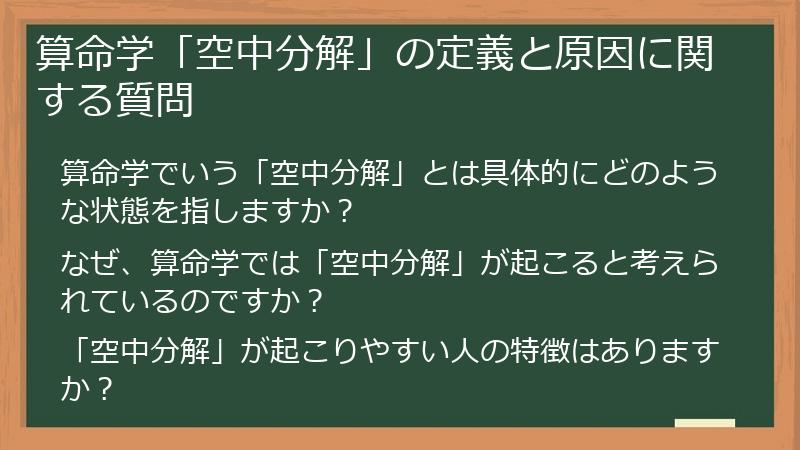 算命学「空中分解」の定義と原因に関する質問

算命学でいう「空中分解」とは具体的にどのような状態を指しますか？

なぜ、算命学では「空中分解」が起こると考えられているのですか？

「空中分解」が起こりやすい人の特徴はありますか？